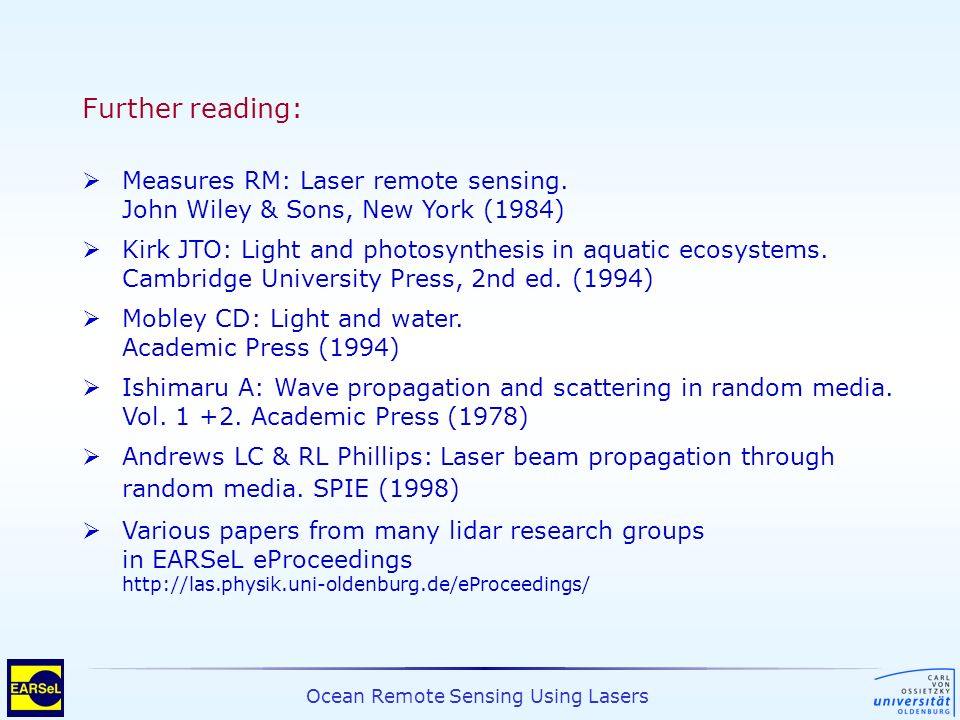 Further reading:

➢ Measures RM: Laser remote sensing. John Wiley & Sons, New York (1984)

➢ Kirk JTO: Light and photosynthesis in aquatic ecosystems. Cambridge University Press, 2nd ed. (1994)

➢ Mobley CD: Light and water. Academic Press (1994)

➢ Ishimaru A: Wave propagation and scattering in random media. Vol. 1 +2. Academic Press (1978)

➢ Andrews LC & RL Phillips: Laser beam propagation through random media. SPIE (1998)

➢ Various papers from many lidar research groups in EARSeL eProceedings
http://las.physik.uni-oldenburg.de/eProceedings/

EARSeL

Ocean Remote Sensing Using Lasers

CARL VON OSSIETZKY universität OLDENBURG